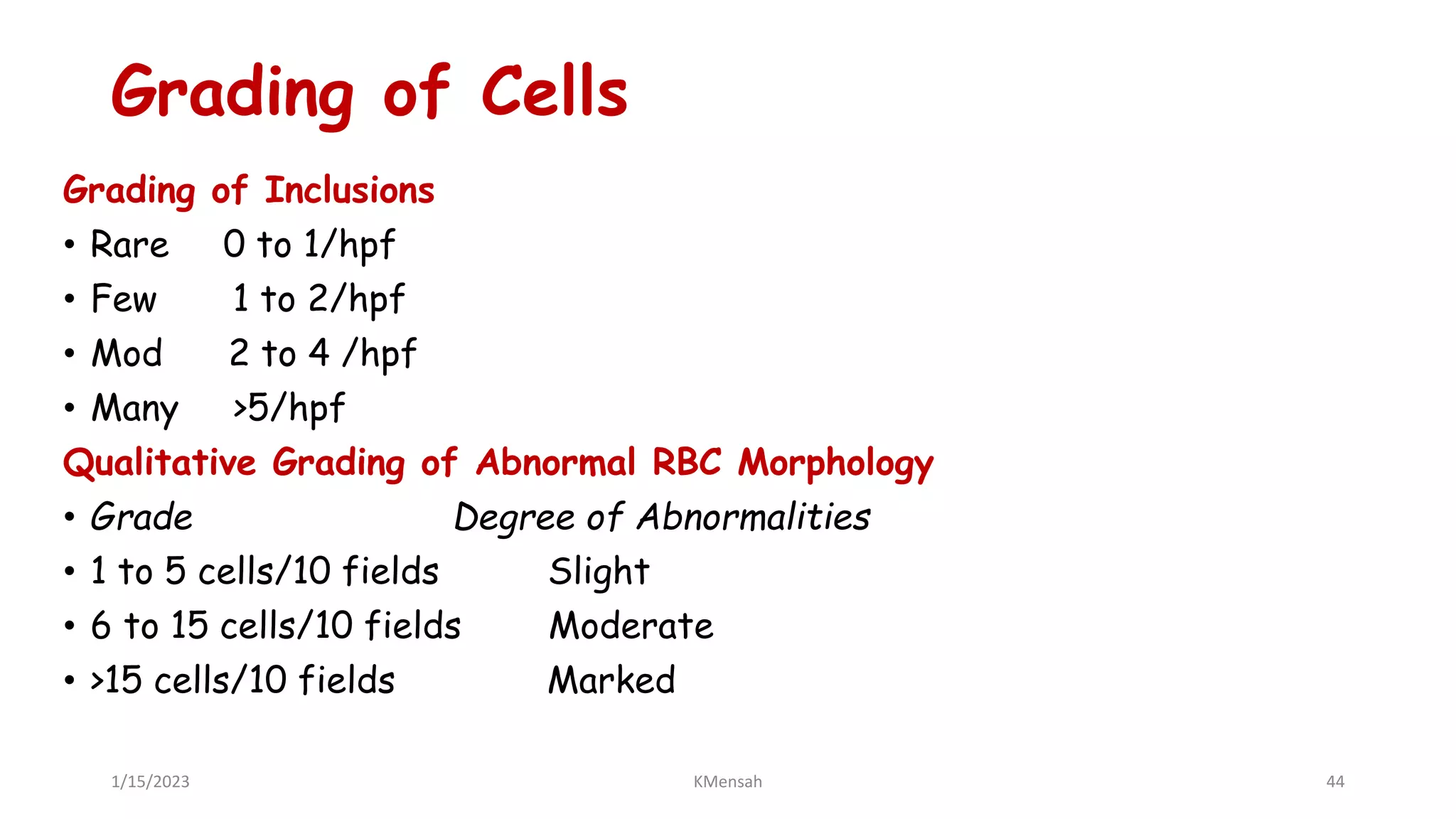 Grading of Cells

Grading of Inclusions

• Rare 0 to 1/hpf
• Few 1 to 2/hpf
• Mod 2 to 4 /hpf
• Many >5/hpf

Qualitative Grading of Abnormal RBC Morphology

• Grade Degree of Abnormalities
• 1 to 5 cells/10 fields Slight
• 6 to 15 cells/10 fields Moderate
• >15 cells/10 fields Marked

1/15/2023 KMensah 44